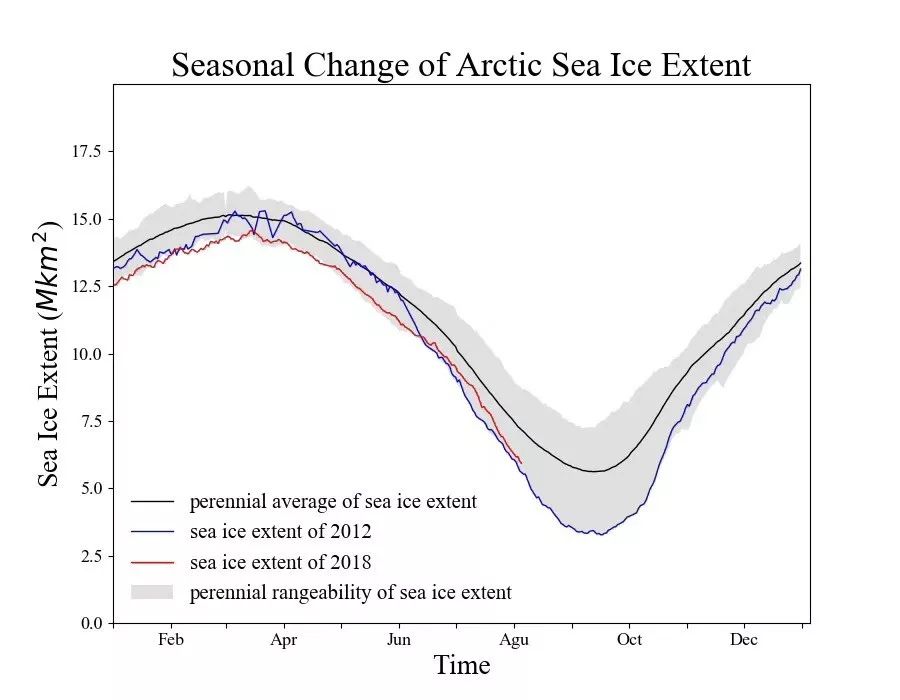 Seasonal Change of Arctic Sea Ice Extent

Sea Ice Extent ($Mkm^2$)

17.5
15.0
12.5
10.0
7.5
5.0
2.5
0.0

perennial average of sea ice extent
sea ice extent of 2012
sea ice extent of 2018
perennial rangeability of sea ice extent

Feb
Apr
Jun
Agu
Oct
Dec

Time